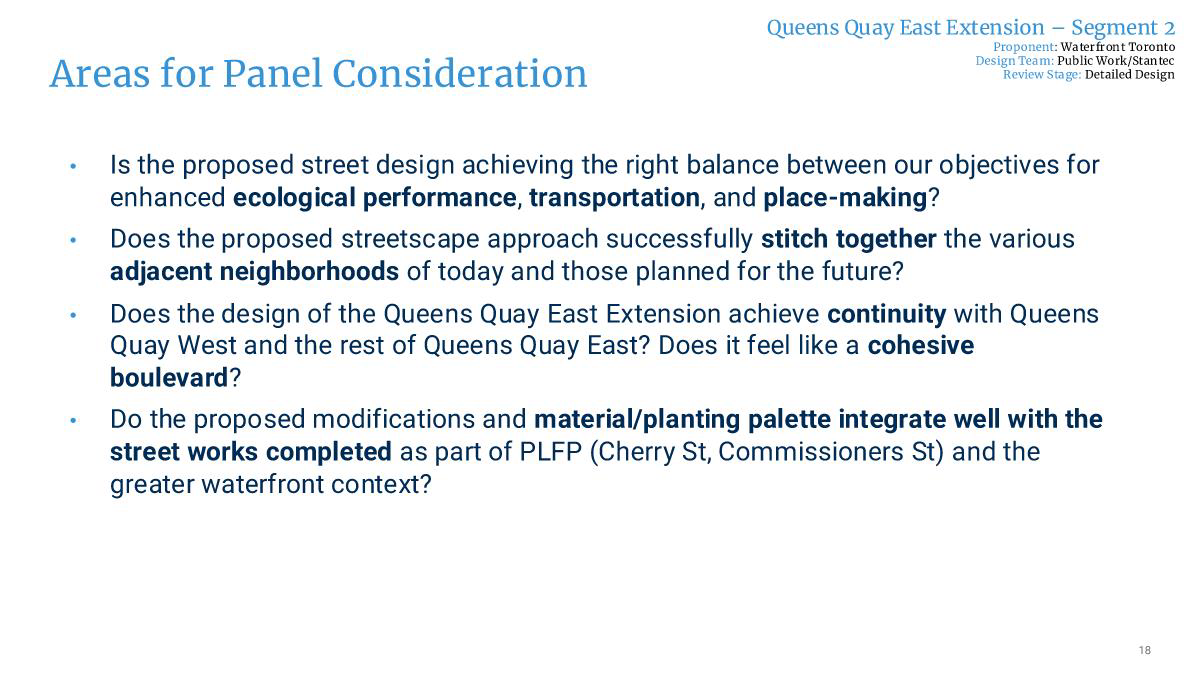 Queens Quay East Extension – Segment 2
Proponent: Waterfront Toronto
Design Team: Public Work/Stantec
Review Stage: Detailed Design

Areas for Panel Consideration

• Is the proposed street design achieving the right balance between our objectives for enhanced ecological performance, transportation, and place-making?

• Does the proposed streetscape approach successfully stitch together the various adjacent neighborhoods of today and those planned for the future?

• Does the design of the Queens Quay East Extension achieve continuity with Queens Quay West and the rest of Queens Quay East? Does it feel like a cohesive boulevard?

• Do the proposed modifications and material/planting palette integrate well with the street works completed as part of PLFP (Cherry St, Commissioners St) and the greater waterfront context?

18